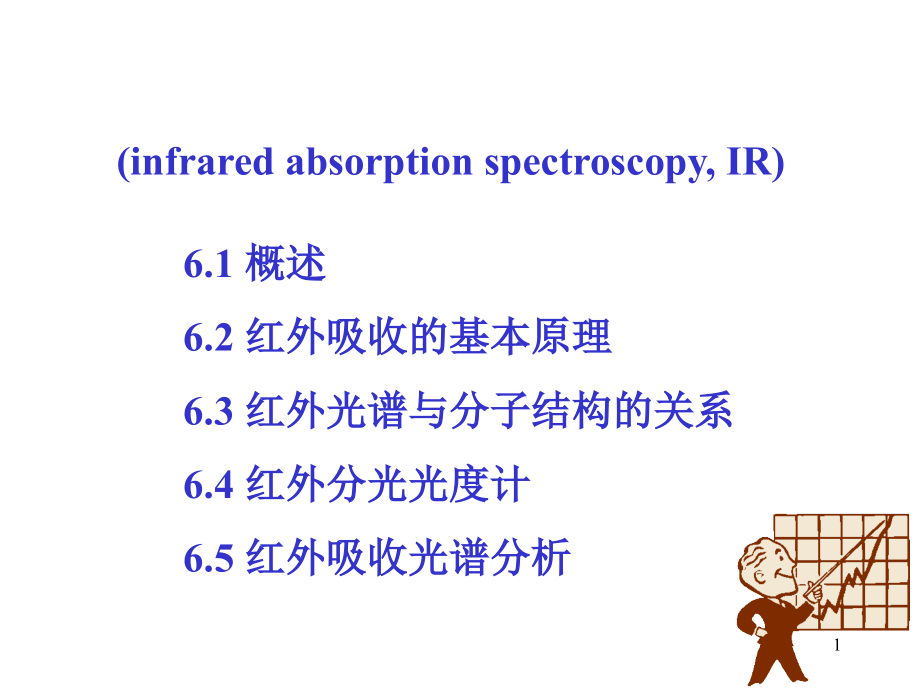 (infrared absorption spectroscopy, IR)

6.1 概述

6.2 红外吸收的基本原理

6.3 红外光谱与分子结构的关系

6.4 红外分光光度计

6.5 红外吸收光谱分析

1